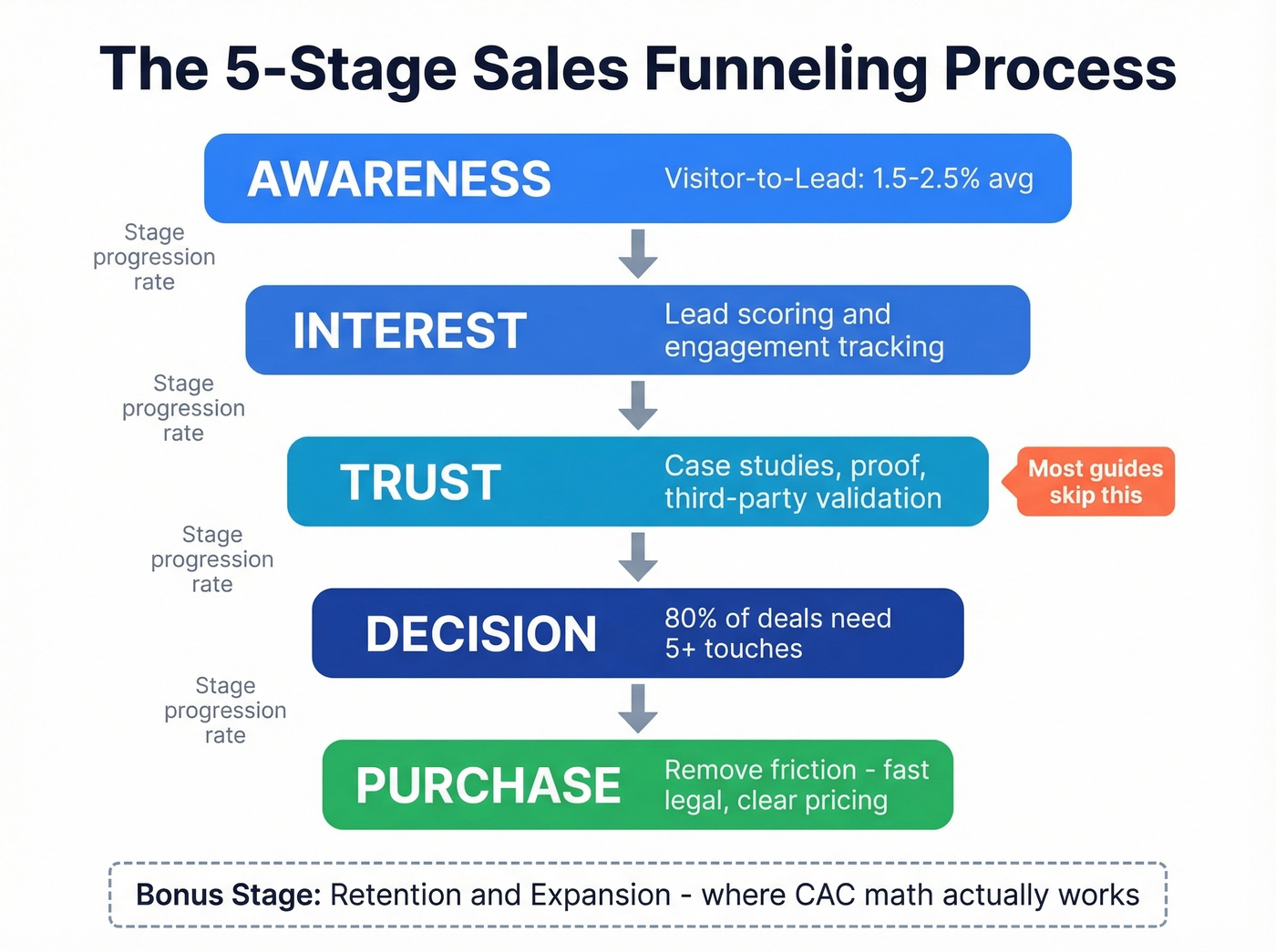 The 5-Stage Sales Funneling Process

AWARENESS
Visitor-to-Lead: 1.5-2.5% avg

Stage progression rate

INTEREST
Lead scoring and engagement tracking

Stage progression rate

TRUST
Case studies, proof, third-party validation

Most guides skip this

Stage progression rate

DECISION
80% of deals need 5+ touches

Stage progression rate

PURCHASE
Remove friction - fast legal, clear pricing

Bonus Stage: Retention and Expansion - where CAC math actually works